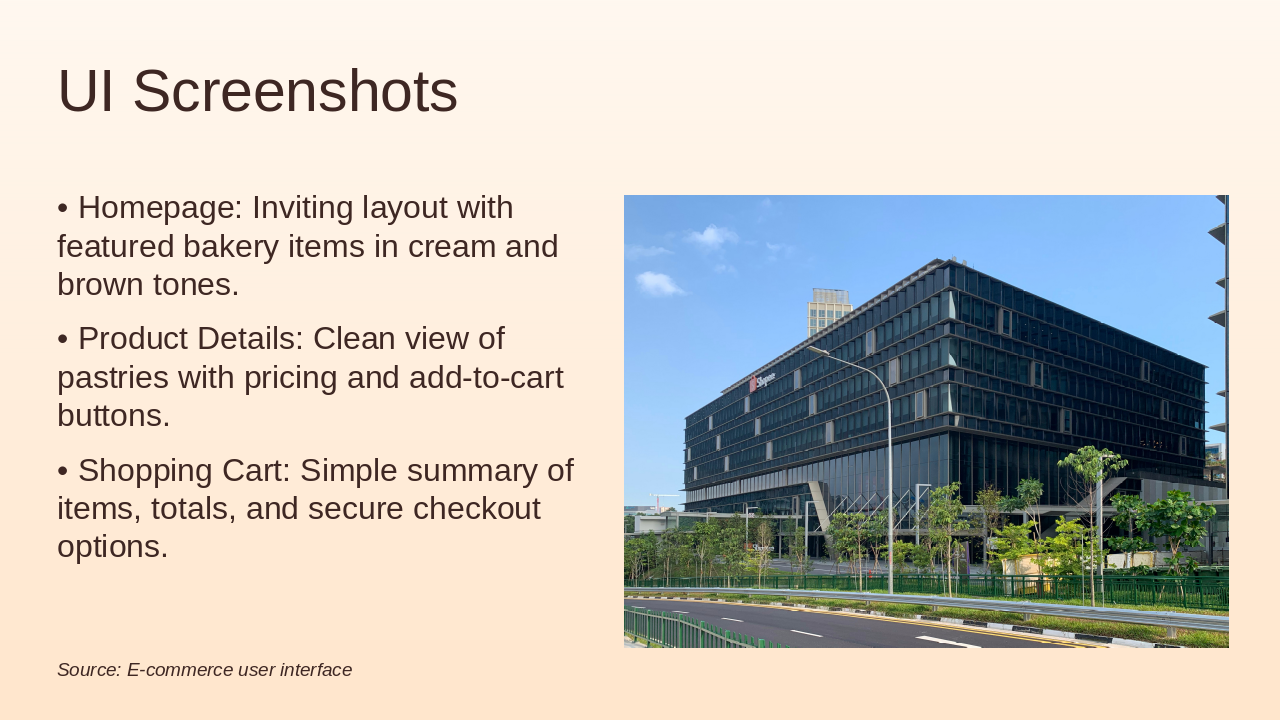 UI Screenshots

• Homepage: Inviting layout with featured bakery items in cream and brown tones.

• Product Details: Clean view of pastries with pricing and add-to-cart buttons.

• Shopping Cart: Simple summary of items, totals, and secure checkout options.

Shopee

Source: E-commerce user interface